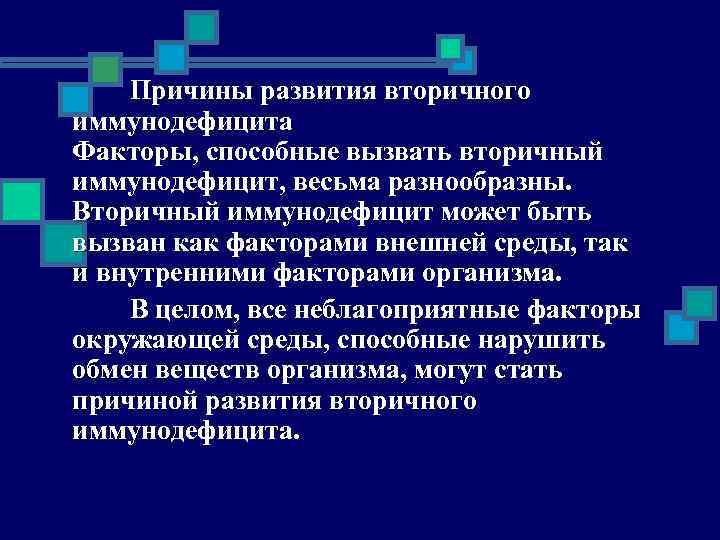 Причины развития вторичного иммунодефицита
Факторы, способные вызвать вторичный иммунодефицит, весьма разнообразны. Вторичный иммунодефицит может быть вызван как факторами внешней среды, так и внутренними факторами организма.

В целом, все неблагоприятные факторы окружающей среды, способные нарушить обмен веществ организма, могут стать причиной развития вторичного иммунодефицита.